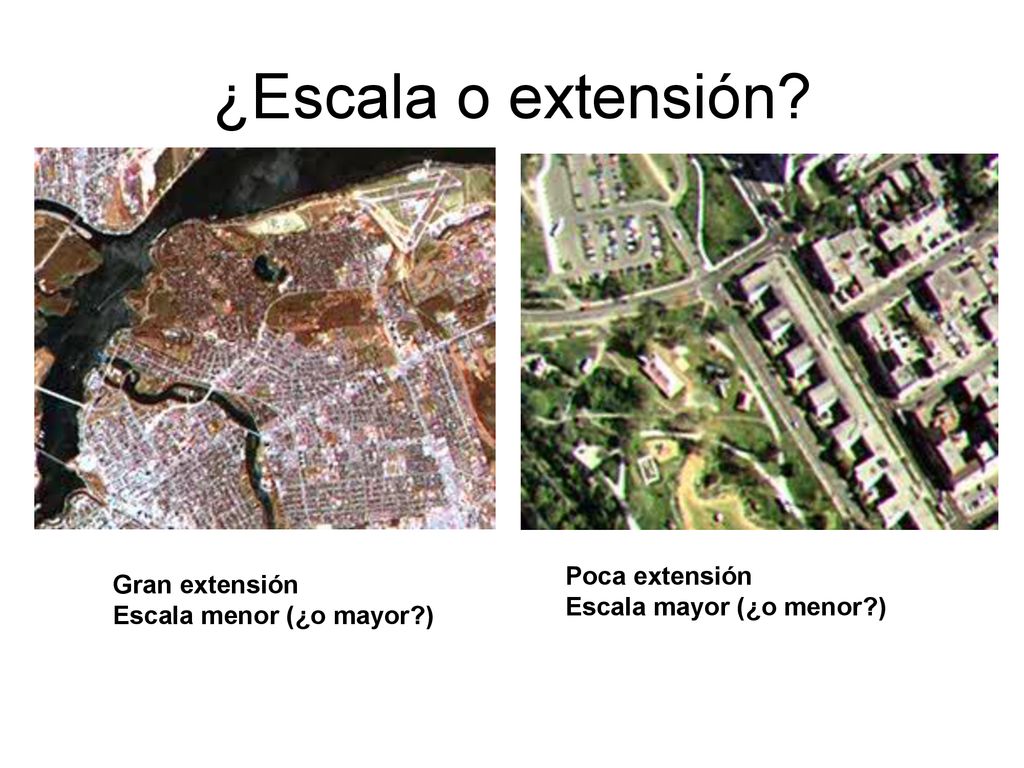 ¿Escala o extensión?

Gran extensión
Escala menor (¿o mayor?)

Poca extensión
Escala mayor (¿o menor?)